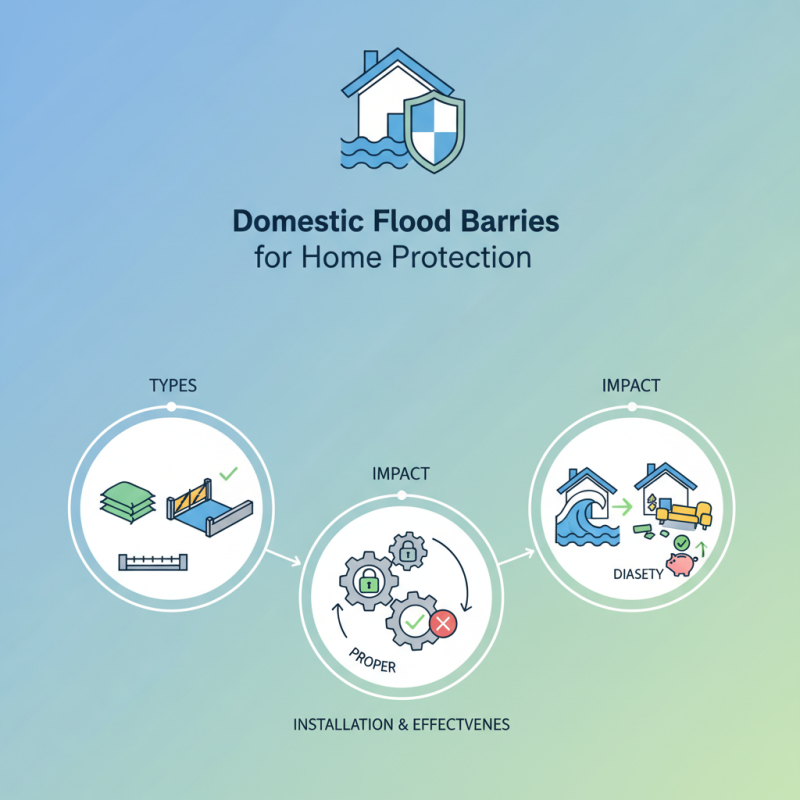 Domestic Flood Barries
for Home Protection

TYPES

IMPACT

PROPER

INSTALLATION & EFFECTVENES

IMPACT

DIASETY